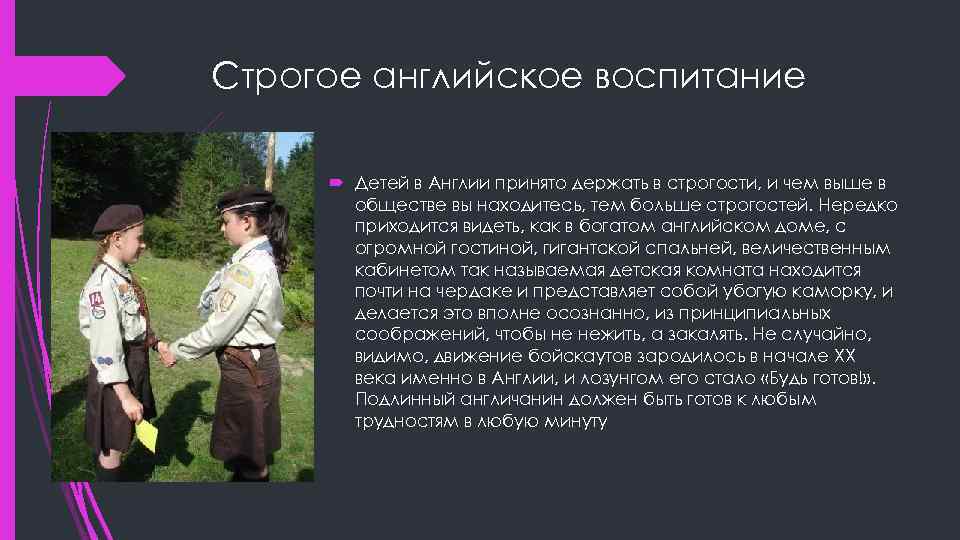 Строгое английское воспитание

Детей в Англии принято держать в строгости, и чем выше в обществе вы находитесь, тем больше строгостей. Нередко приходится видеть, как в богатом английском доме, с огромной гостиной, гигантской спальней, величественным кабинетом так называемая детская комната находится почти на чердаке и представляет собой убогую каморку, и делается это вполне осознанно, из принципиальных соображений, чтобы не нежить, а закалять. Не случайно, видимо, движение бойскаутов зародилось в начале XX века именно в Англии, и лозунгом его стало «Будь готов!». Подлинный англичанин должен быть готов к любым трудностям в любую минуту